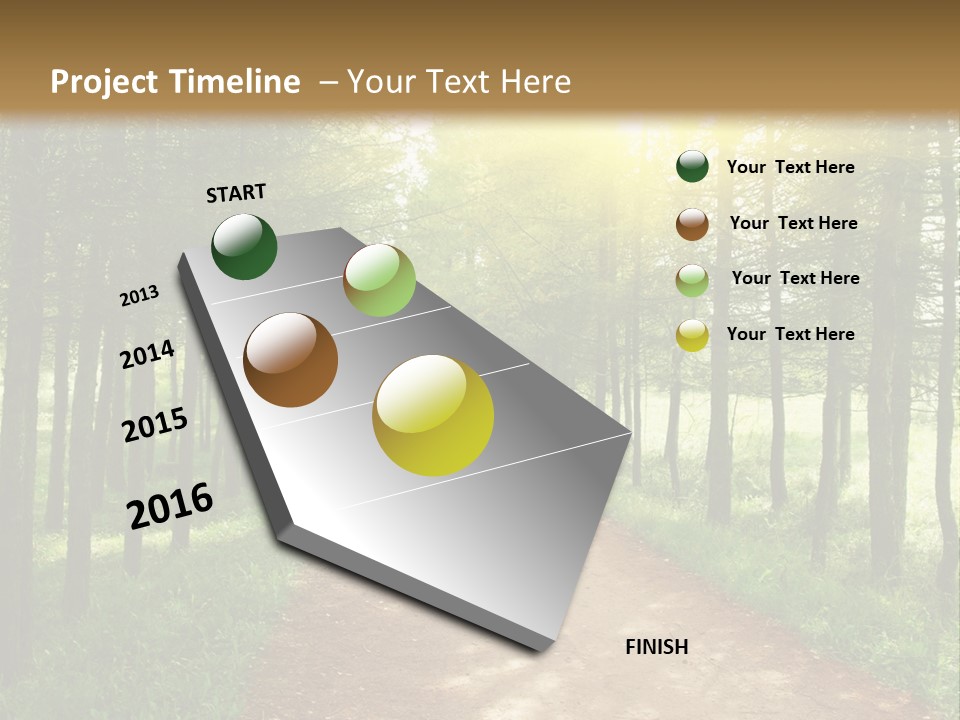 Project Timeline – Your Text Here

START

2013

2014

2015

2016

FINISH

Your Text Here

Your Text Here

Your Text Here

Your Text Here